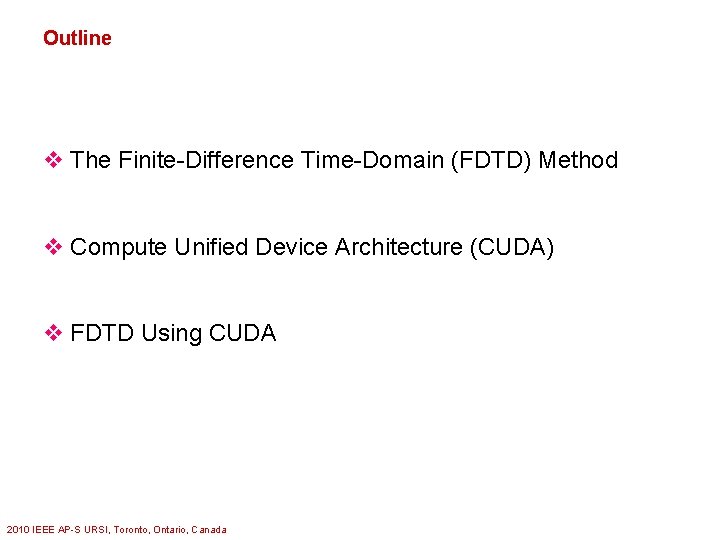 Outline

❖ The Finite-Difference Time-Domain (FDTD) Method

❖ Compute Unified Device Architecture (CUDA)

❖ FDTD Using CUDA

2010 IEEE AP-S URSI, Toronto, Ontario, Canada